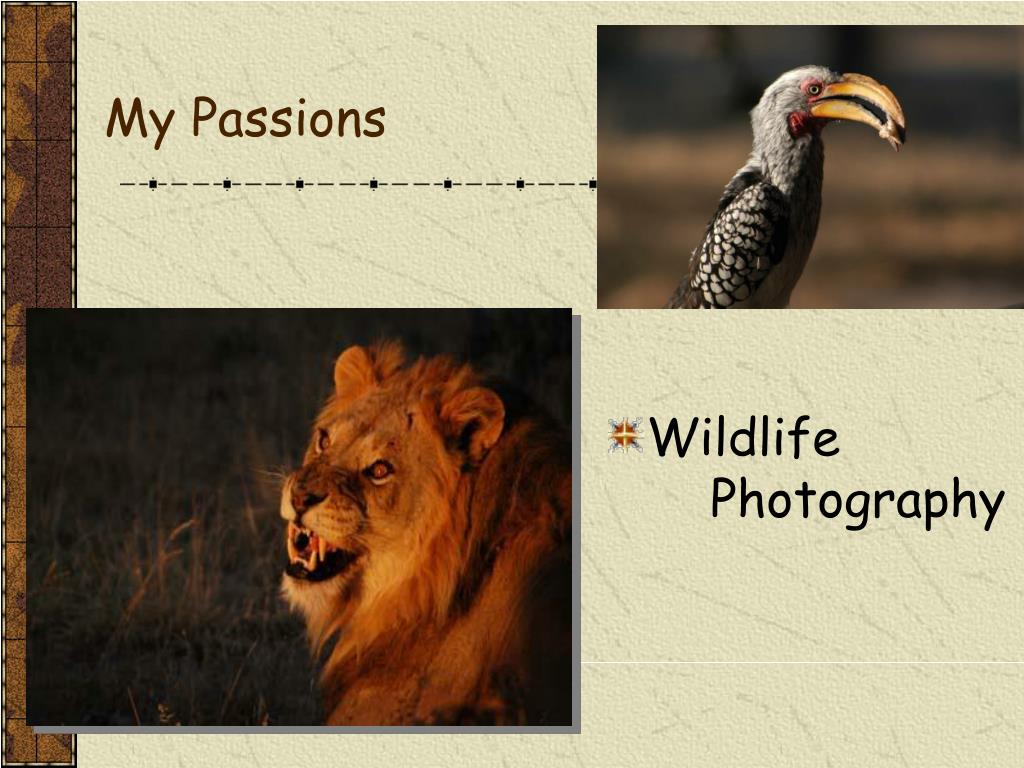 My Passions

Wildlife Photography